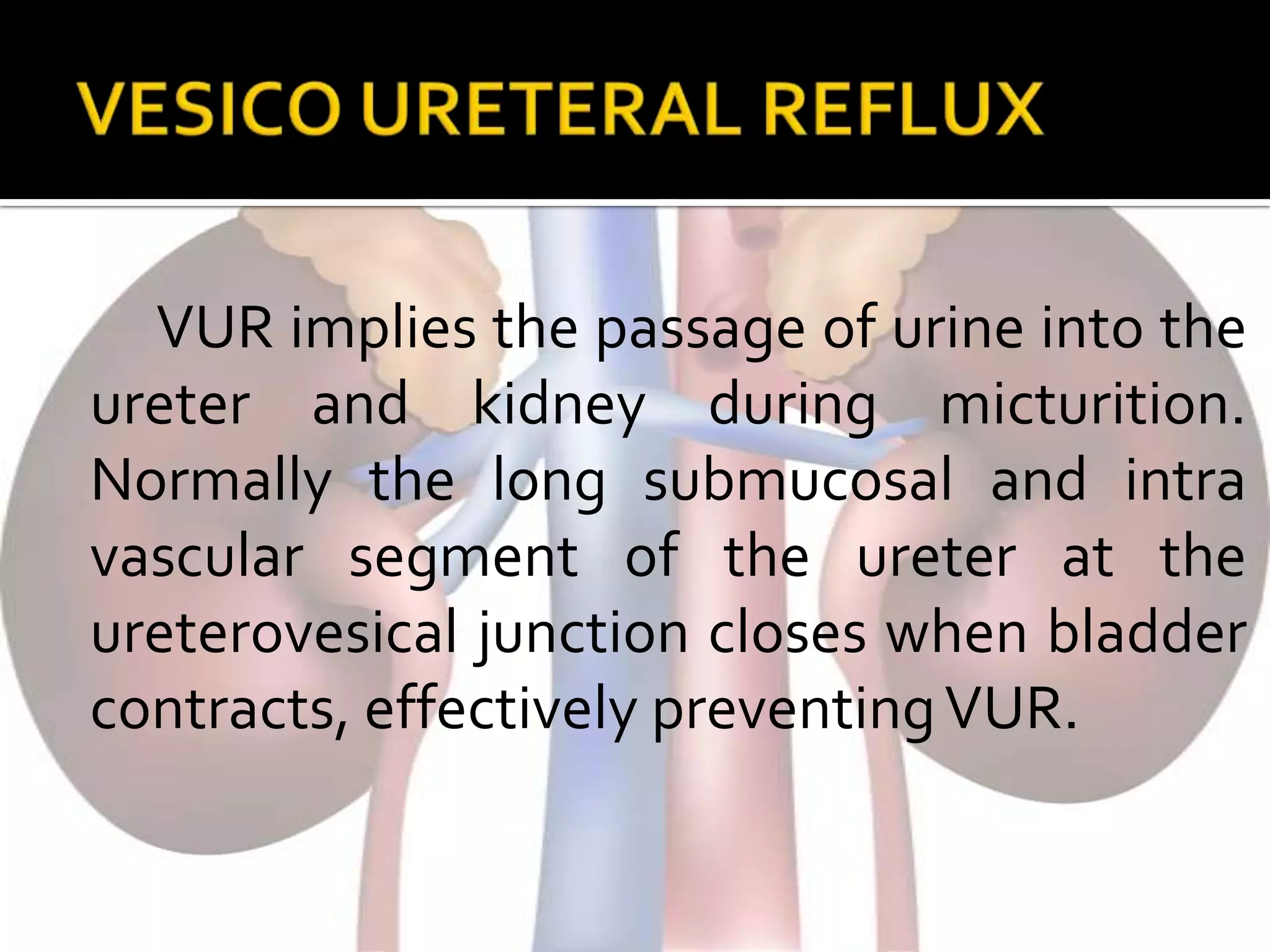 VESICO URETERAL REFLUX

VUR implies the passage of urine into the ureter and kidney during micturition. Normally the long submucosal and intra vascular segment of the ureter at the ureterovesical junction closes when bladder contracts, effectively preventing VUR.